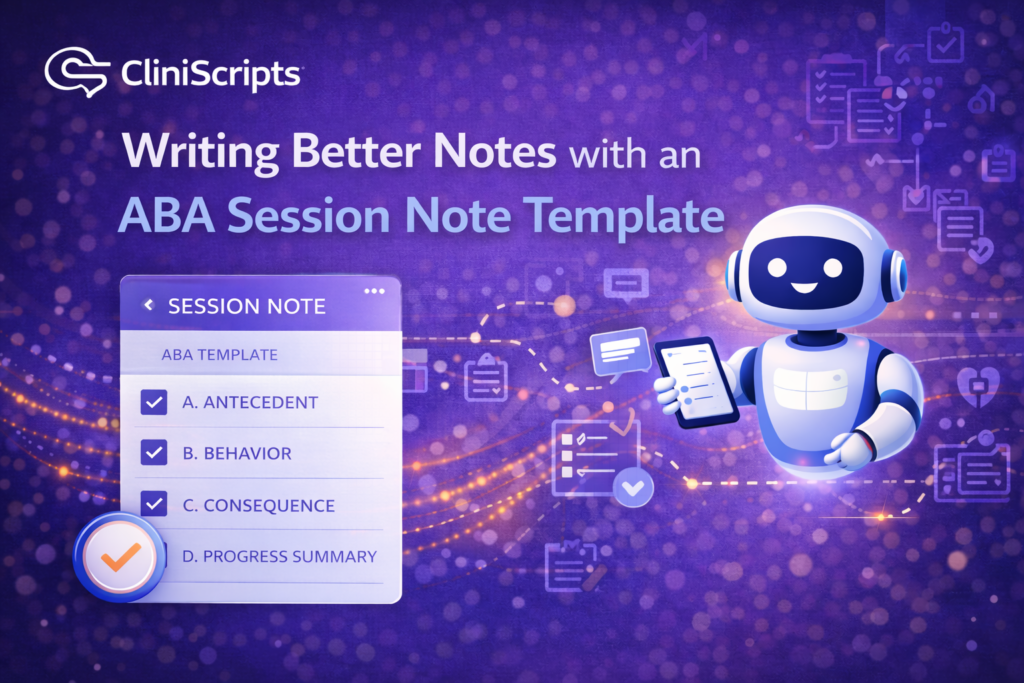 CliniScripts

Writing Better Notes with an ABA Session Note Template

SESSION NOTE

ABA TEMPLATE

A. ANTECEDENT

B. BEHAVIOR

C. CONSEQUENCE

D. PROGRESS SUMMARY